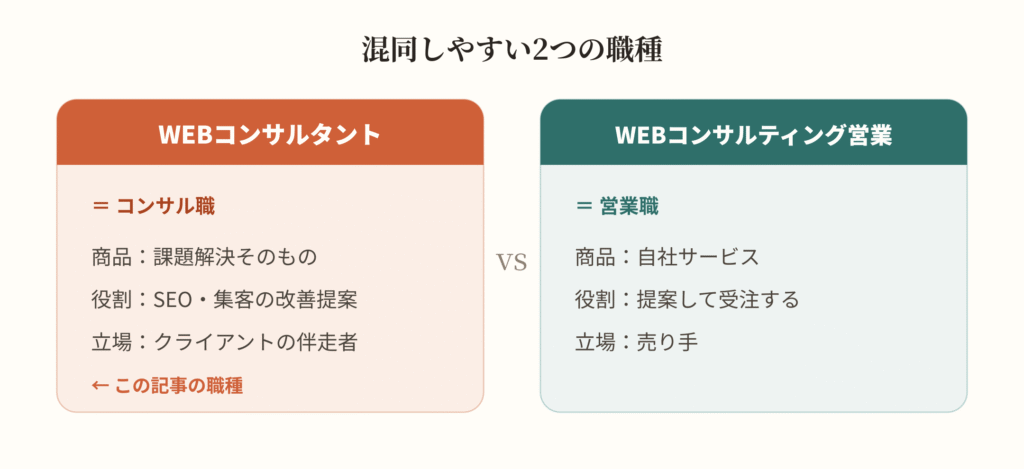 混同しやすい2つの職種

WEBコンサルタント

＝ コンサル職

商品：課題解決そのもの

役割：SEO・集客の改善提案

立場：クライアントの伴走者

← この記事の職種

VS

WEBコンサルティング営業

＝ 営業職

商品：自社サービス

役割：提案して受注する

立場：売り手